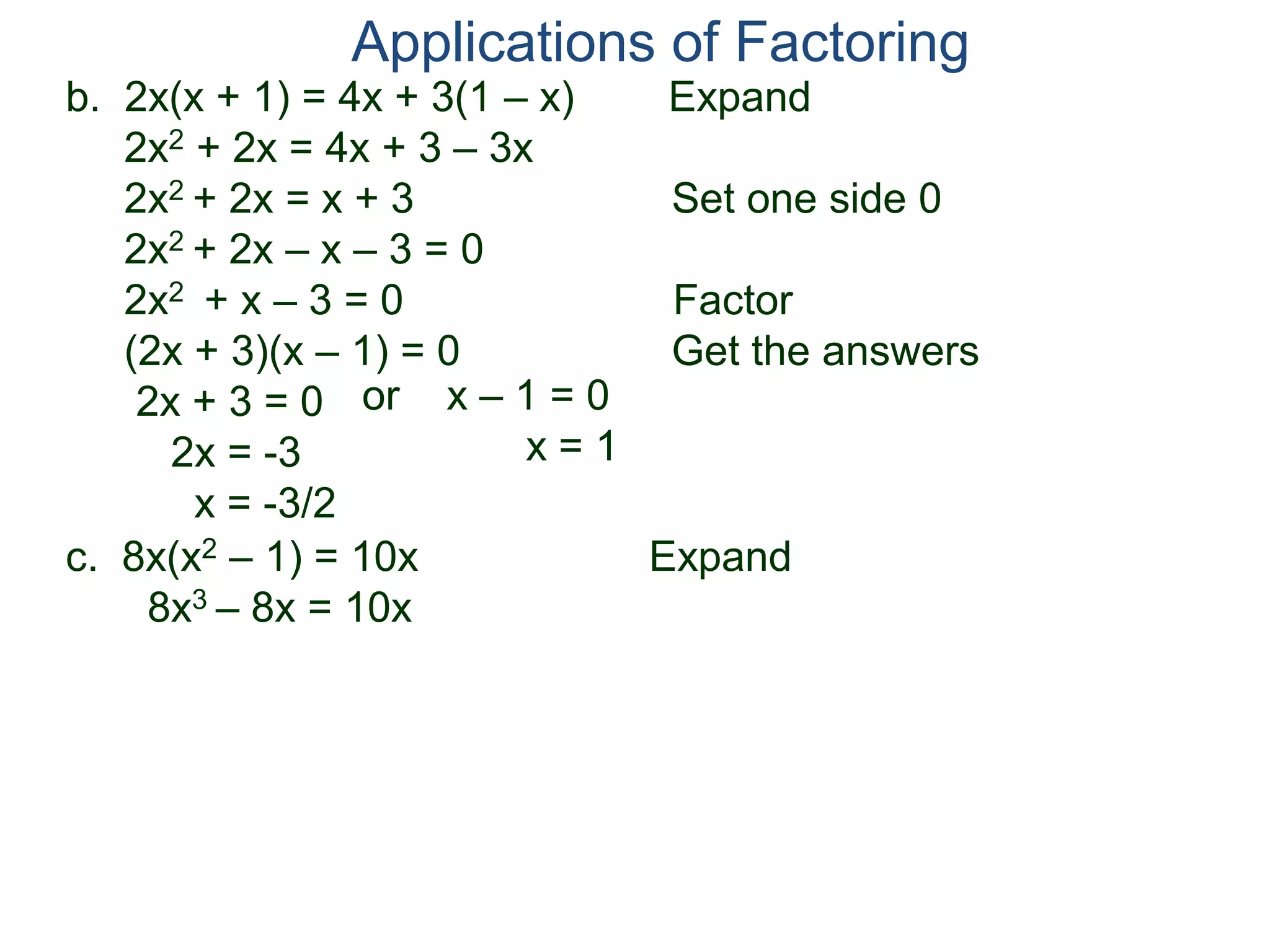 Applications of Factoring

b. $2x(x + 1) = 4x + 3(1 – x)$ Expand

$2x^2 + 2x = 4x + 3 – 3x$

$2x^2 + 2x = x + 3$ Set one side 0

$2x^2 + 2x – x – 3 = 0$

$2x^2 + x – 3 = 0$ Factor

$(2x + 3)(x – 1) = 0$ Get the answers

$2x + 3 = 0$ or $x – 1 = 0$

$2x = -3$ $x = 1$

$x = -3/2$

c. $8x(x^2 – 1) = 10x$ Expand

$8x^3 – 8x = 10x$